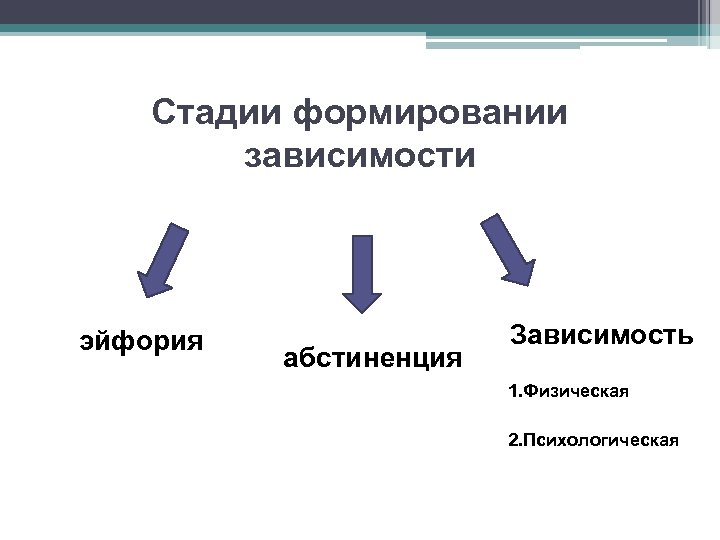 Стадии формировании зависимости

эйфория

абстиненция

Зависимость

1.Физическая

2.Психологическая